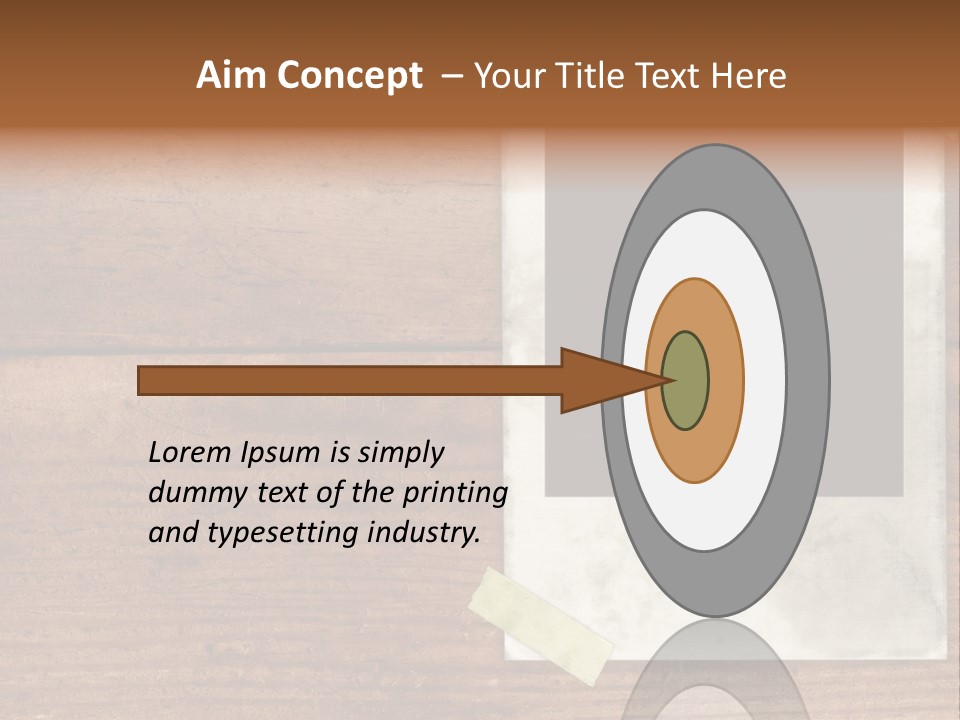 Aim Concept – Your Title Text Here

Lorem Ipsum is simply dummy text of the printing and typesetting industry.